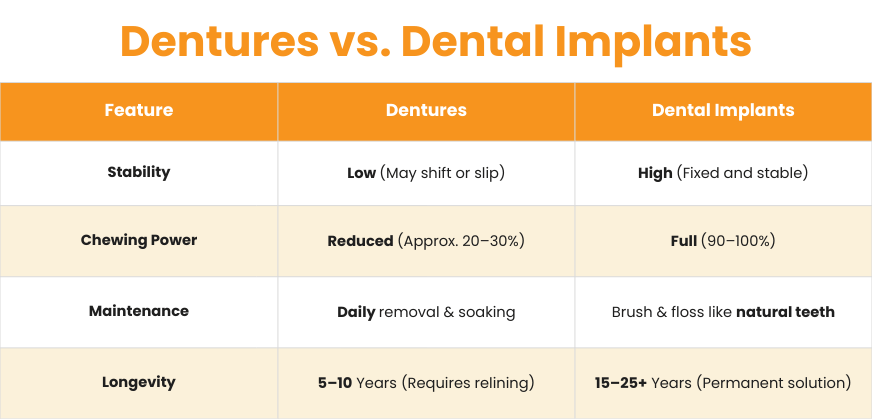 Dentures vs. Dental Implants

| Feature | Dentures | Dental Implants |
|---|---|---|
| Stability | Low (May shift or slip) | High (Fixed and stable) |
| Chewing Power | Reduced (Approx. 20–30%) | Full (90–100%) |
| Maintenance | Daily removal & soaking | Brush & floss like natural teeth |
| Longevity | 5–10 Years (Requires relining) | 15–25+ Years (Permanent solution) |